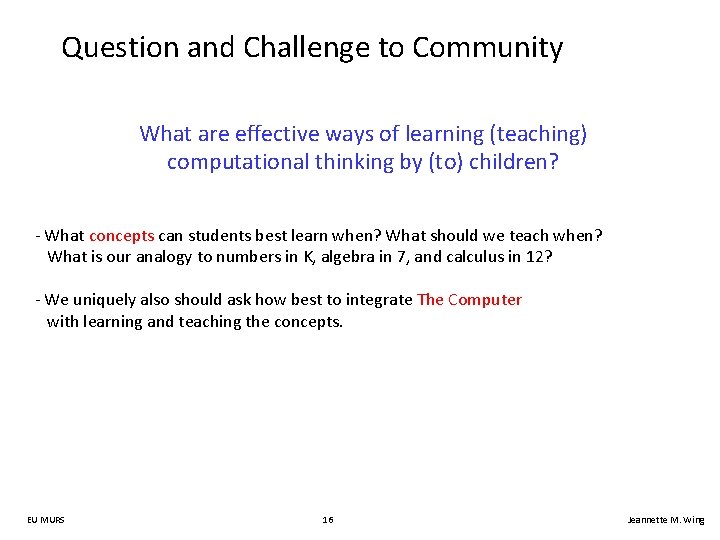 Question and Challenge to Community

What are effective ways of learning (teaching) computational thinking by (to) children?

- What concepts can students best learn when? What should we teach when? What is our analogy to numbers in K, algebra in 7, and calculus in 12?

- We uniquely also should ask how best to integrate The Computer with learning and teaching the concepts.

EU MURS

16

Jeannette M. Wing